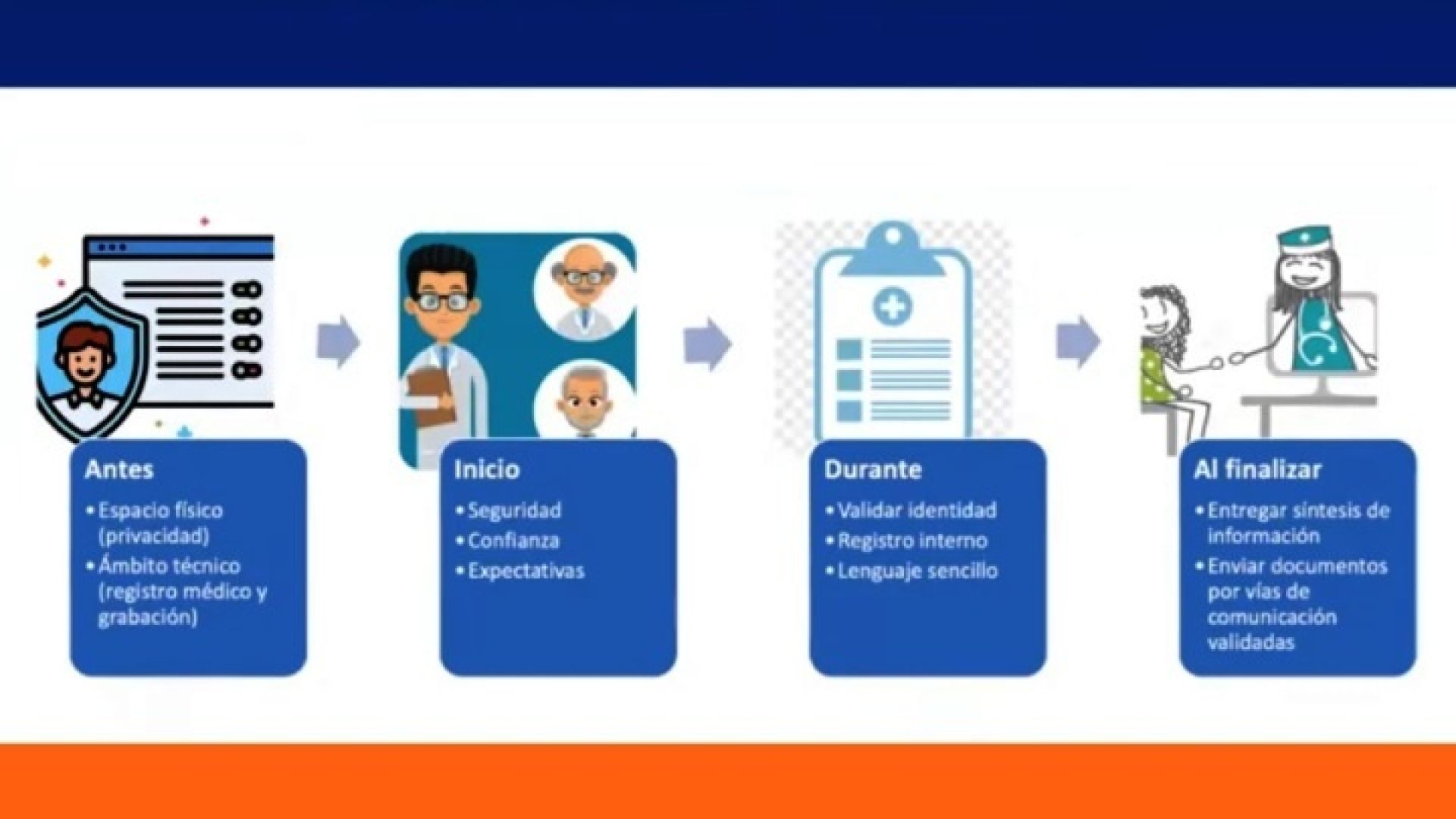 Antes
• Espacio físico (privacidad)
• Ámbito técnico (registro médico y grabación)

Inicio
• Seguridad
• Confianza
• Expectativas

Durante
• Validar identidad
• Registro interno
• Lenguaje sencillo

Al finalizar
• Entregar síntesis de información
• Enviar documentos por vías de comunicación validadas